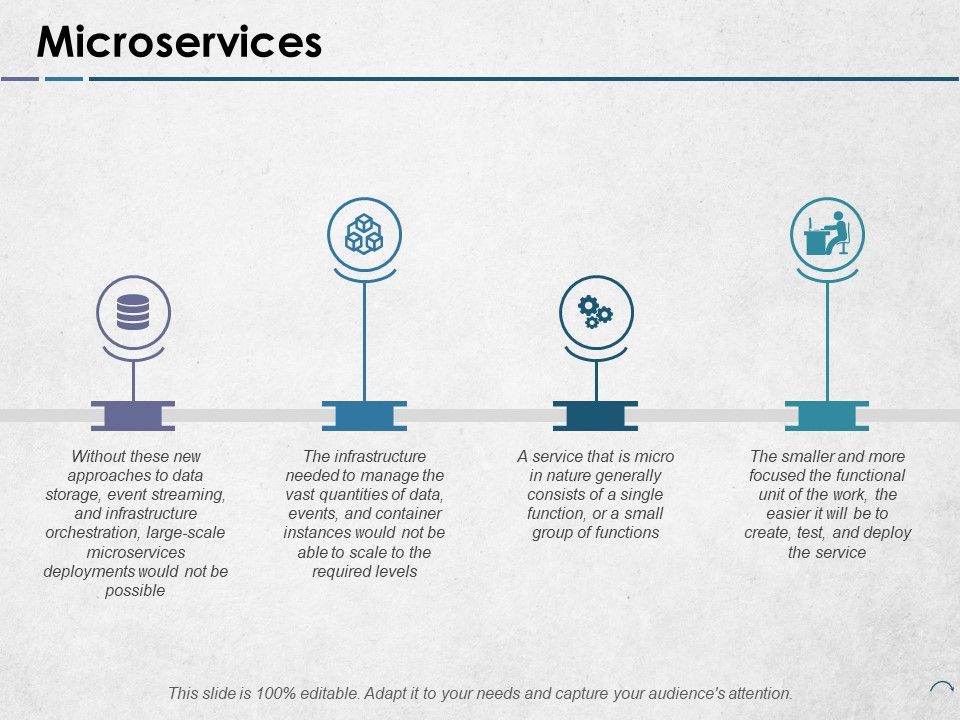 Microservices

Without these new approaches to data storage, event streaming, and infrastructure orchestration, large-scale microservices deployments would not be possible

The infrastructure needed to manage the vast quantities of data, events, and container instances would not be able to scale to the required levels

A service that is micro in nature generally consists of a single function, or a small group of functions

The smaller and more focused the functional unit of the work, the easier it will be to create, test, and deploy the service

This slide is 100% editable. Adapt it to your needs and capture your audience's attention.